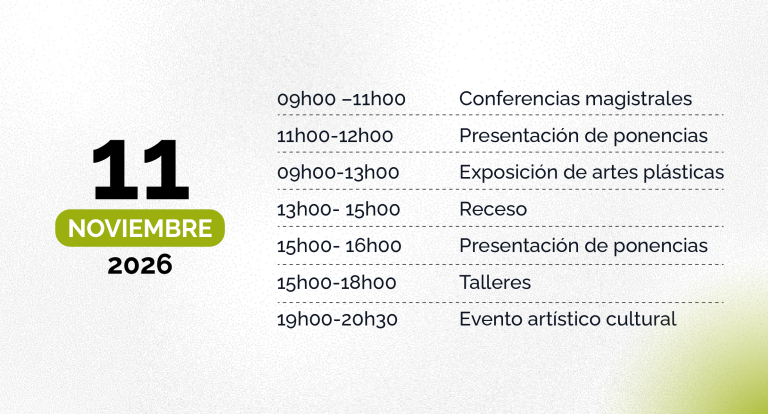 11
NOVIEMBRE
2026

| | |
|---|---|
| 09h00 –11h00 | Conferencias magistrales |
| 11h00-12h00 | Presentación de ponencias |
| 09h00-13h00 | Exposición de artes plásticas |
| 13h00- 15h00 | Receso |
| 15h00- 16h00 | Presentación de ponencias |
| 15h00-18h00 | Talleres |
| 19h00-20h30 | Evento artístico cultural |